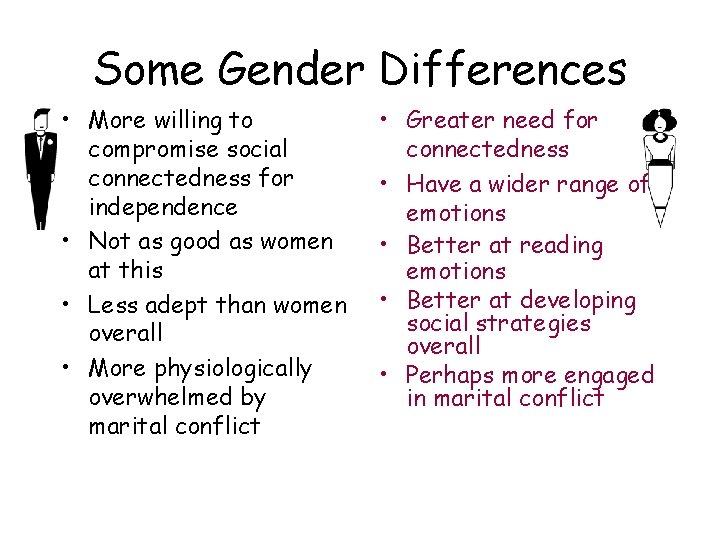 Some Gender Differences

• More willing to compromise social connectedness for independence
• Not as good as women at this
• Less adept than women overall
• More physiologically overwhelmed by marital conflict

• Greater need for connectedness
• Have a wider range of emotions
• Better at reading emotions
• Better at developing social strategies overall
• Perhaps more engaged in marital conflict